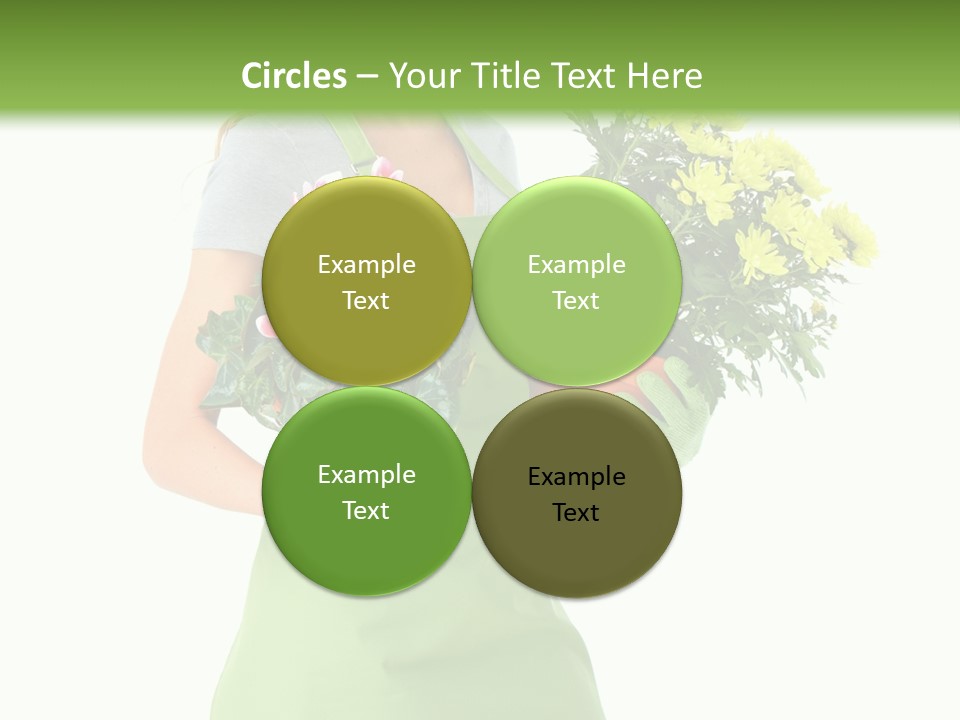 Circles – Your Title Text Here

Example Text

Example Text

Example Text

Example Text